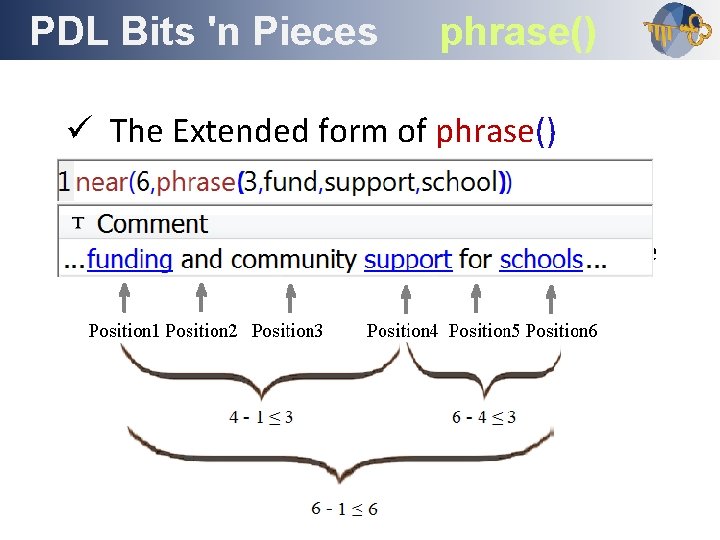 PDL Bits 'n Pieces phrase()

✓ The Extended form of phrase()

1 near(6,phrase(3,fund,support,school))

T Comment

...funding and community support for schools...

Position1 Position2 Position3 Position4 Position5 Position6

$4 - 1 \leq 3$

$6 - 4 \leq 3$

$6 - 1 \leq 6$